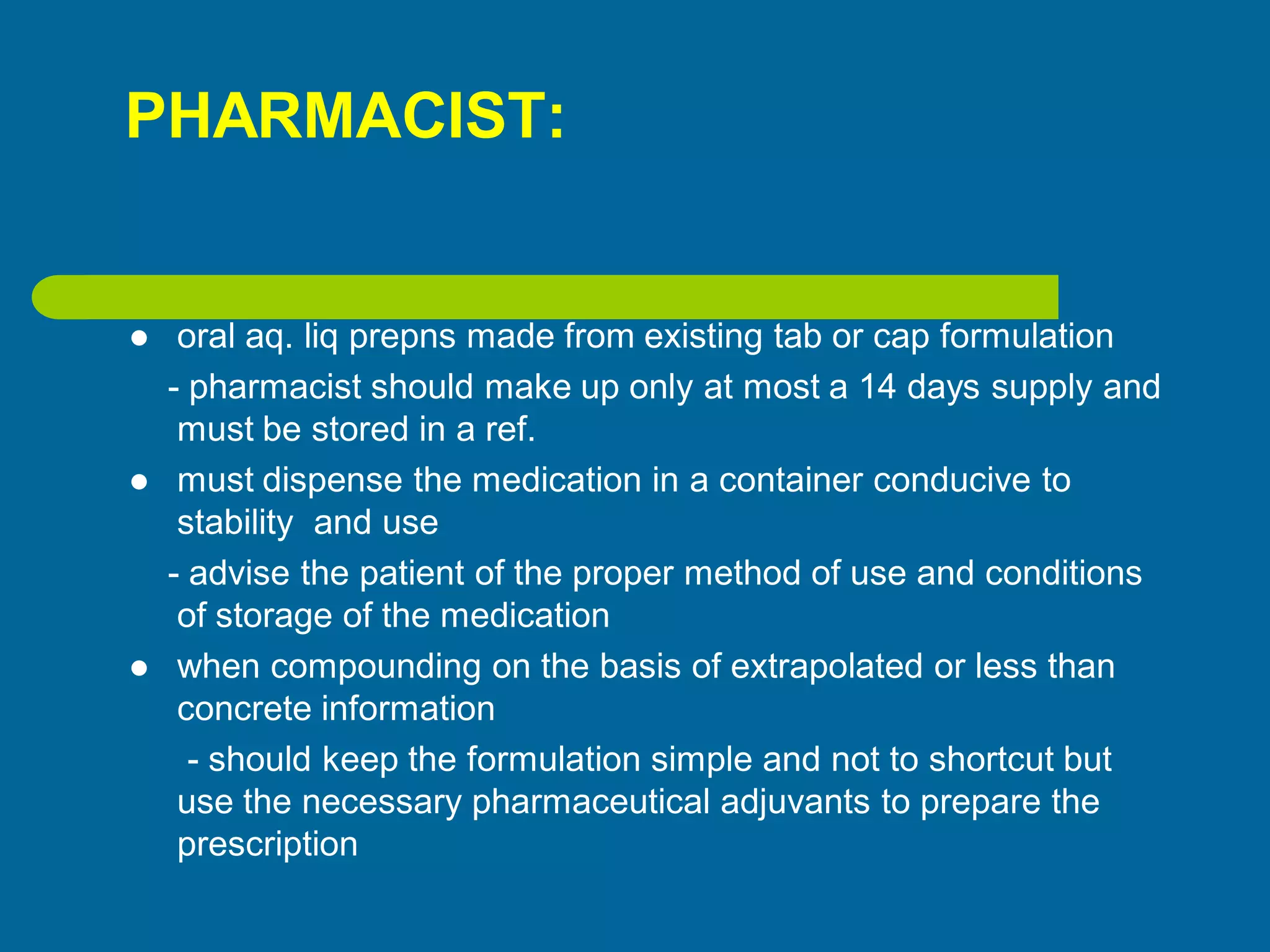 PHARMACIST:

● oral aq. liq prepns made from existing tab or cap formulation

- pharmacist should make up only at most a 14 days supply and must be stored in a ref.

● must dispense the medication in a container conducive to stability and use

- advise the patient of the proper method of use and conditions of storage of the medication

● when compounding on the basis of extrapolated or less than concrete information

- should keep the formulation simple and not to shortcut but use the necessary pharmaceutical adjuvants to prepare the prescription